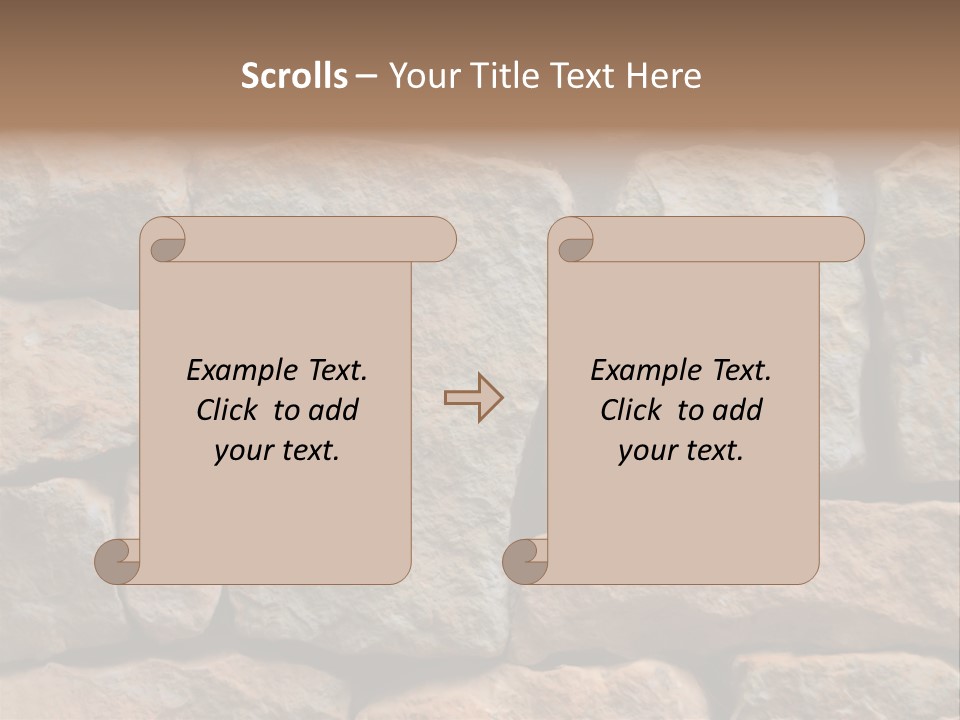 Scrolls – Your Title Text Here

Example Text. Click to add your text.

Example Text. Click to add your text.